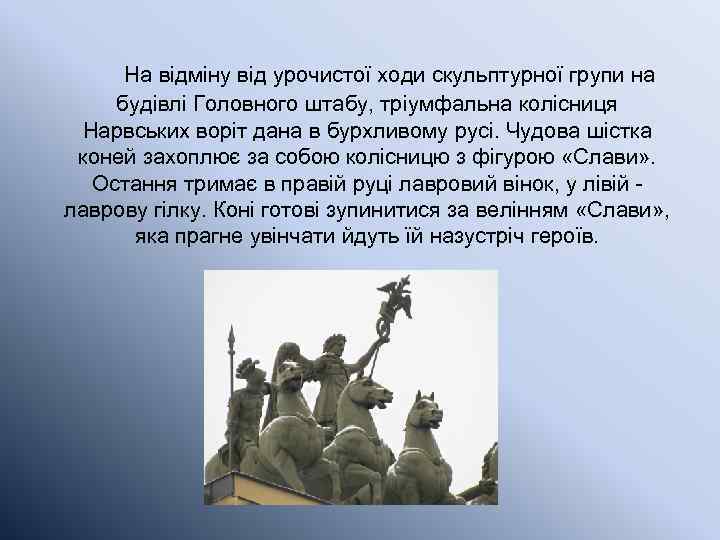 На відміну від урочистої ходи скульптурної групи на будівлі Головного штабу, тріумфальна колісниця Нарвських воріт дана в бурхливому русі. Чудова шістка коней захоплює за собою колісницю з фігурою «Слави». Остання тримає в правій руці лавровий вінок, у лівій - лаврову гілку. Коні готові зупинитися за велінням «Слави», яка прагне увінчати йдуть їй назустріч героїв.